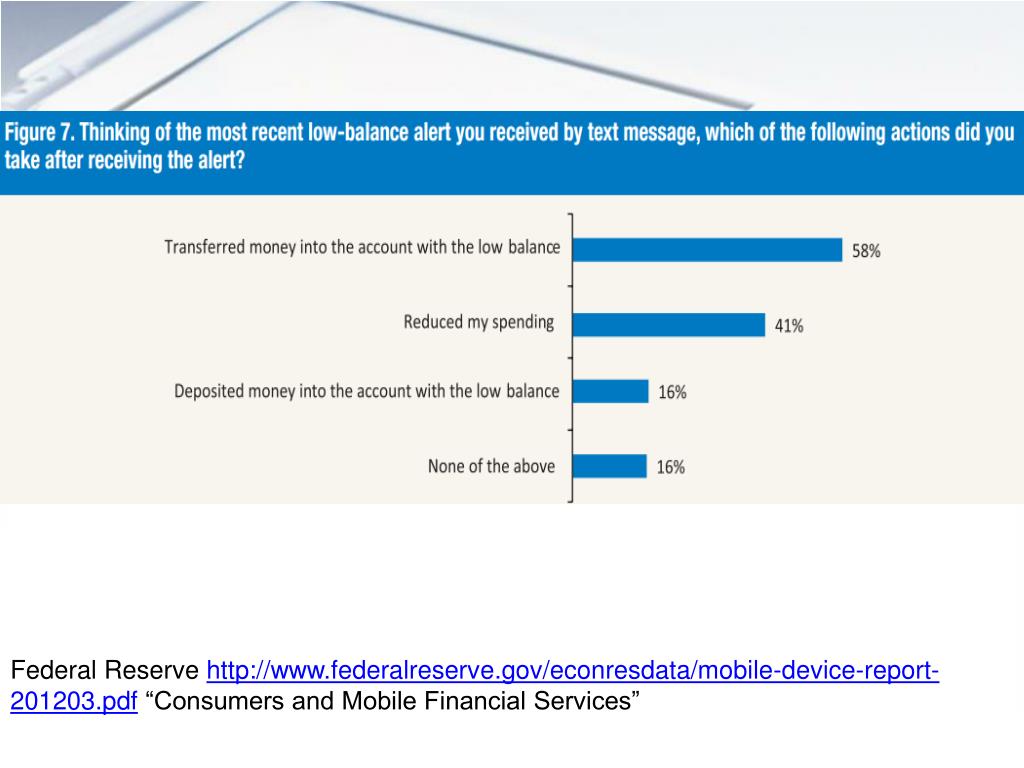 Figure 7. Thinking of the most recent low-balance alert you received by text message, which of the following actions did you take after receiving the alert?

Transferred money into the account with the low balance 58%

Reduced my spending 41%

Deposited money into the account with the low balance 16%

None of the above 16%

Federal Reserve http://www.federalreserve.gov/econresdata/mobile-device-report-201203.pdf “Consumers and Mobile Financial Services”